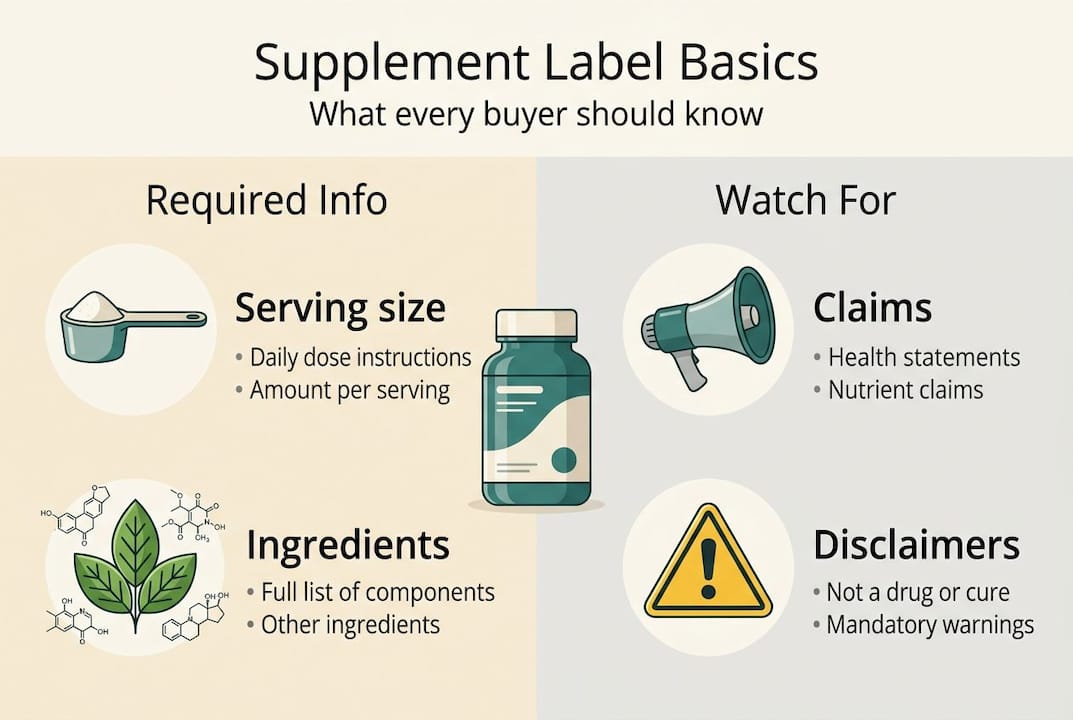 Supplement Label Basics
What every buyer should know

Required Info

Serving size
• Daily dose instructions
• Amount per serving

Ingredients
• Full list of components
• Other ingredients

Watch For

Claims
• Health statements
• Nutrient claims

Disclaimers
• Not a drug or cure
• Mandatory warnings